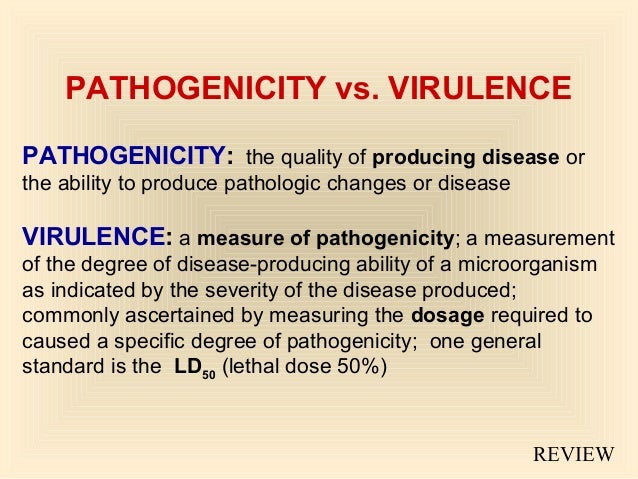 PATHOGENICITY vs. VIRULENCE

PATHOGENICITY: the quality of producing disease or the ability to produce pathologic changes or disease

VIRULENCE: a measure of pathogenicity; a measurement of the degree of disease-producing ability of a microorganism as indicated by the severity of the disease produced; commonly ascertained by measuring the dosage required to caused a specific degree of pathogenicity; one general standard is the $LD_{50}$ (lethal dose 50%)

REVIEW